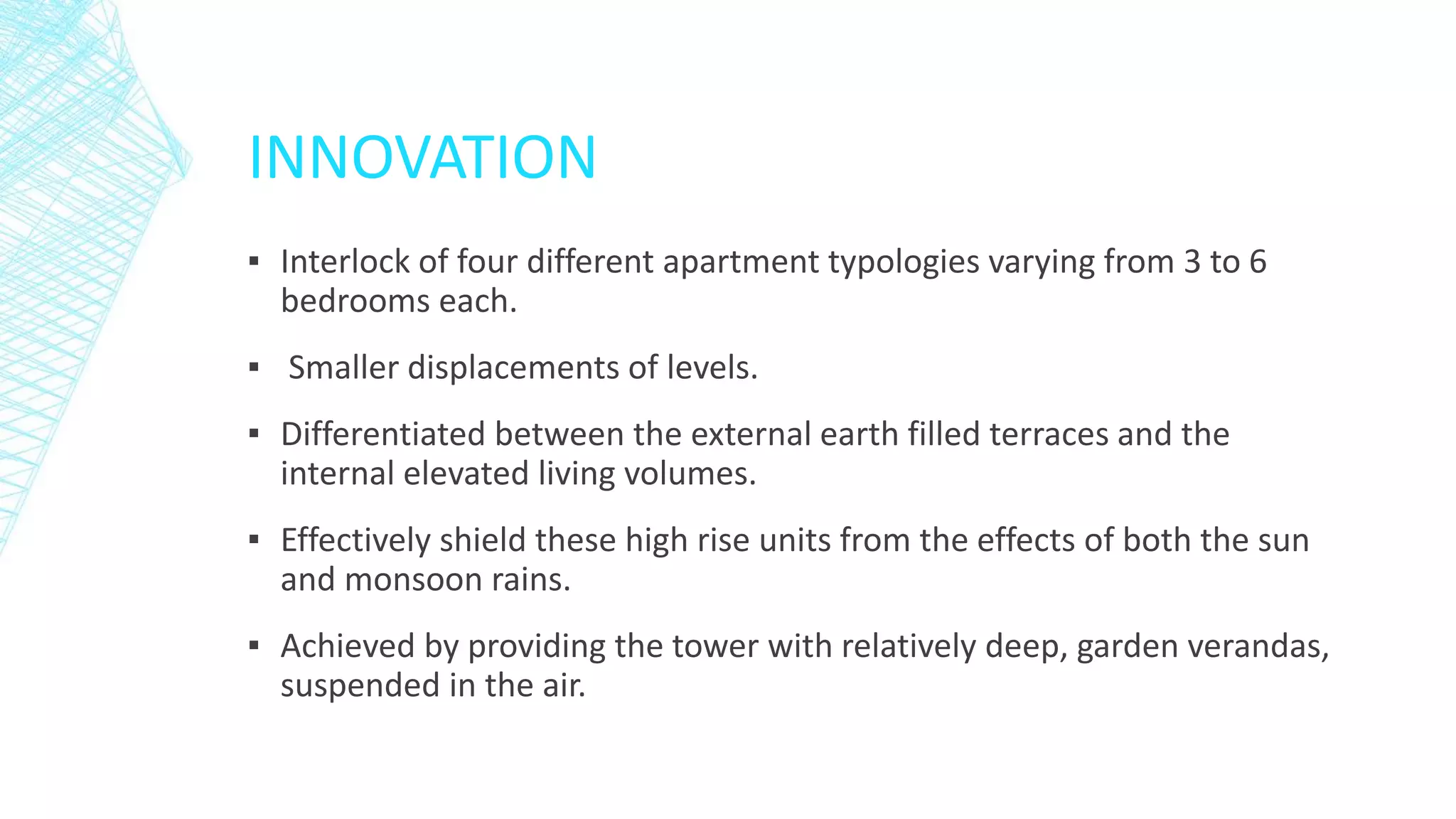 INNOVATION

▪ Interlock of four different apartment typologies varying from 3 to 6 bedrooms each.

▪ Smaller displacements of levels.

▪ Differentiated between the external earth filled terraces and the internal elevated living volumes.

▪ Effectively shield these high rise units from the effects of both the sun and monsoon rains.

▪ Achieved by providing the tower with relatively deep, garden verandas, suspended in the air.